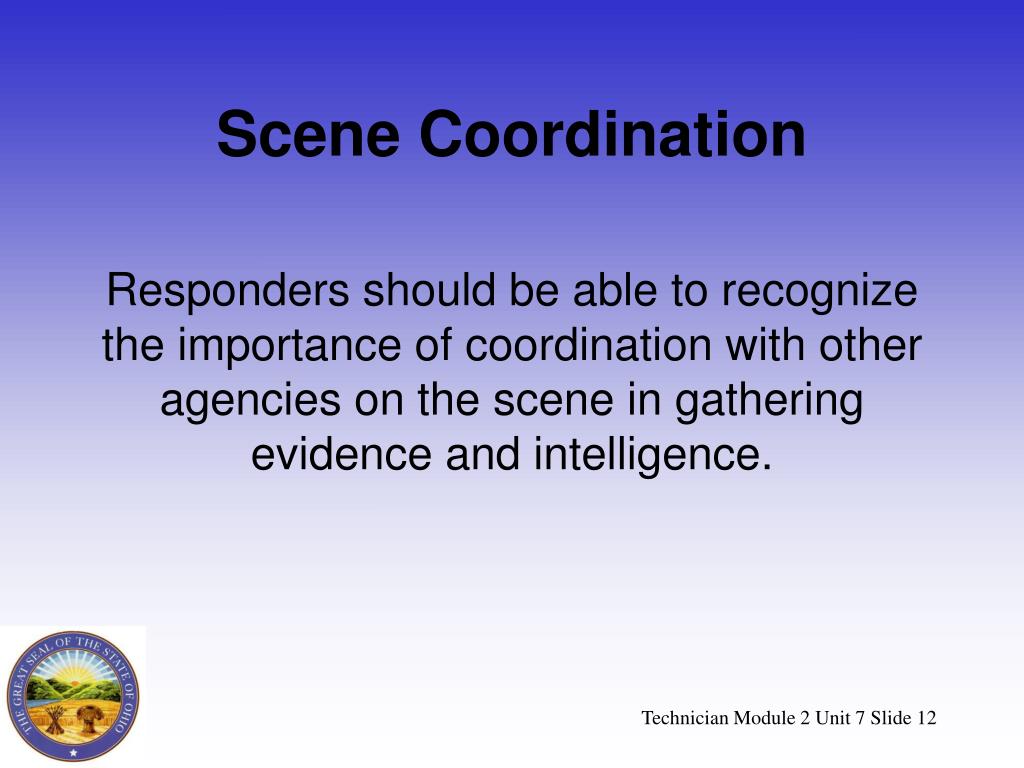 Scene Coordination

Responders should be able to recognize the importance of coordination with other agencies on the scene in gathering evidence and intelligence.

THE GREAT SEAL OF THE STATE OF OHIO

Technician Module 2 Unit 7 Slide 12